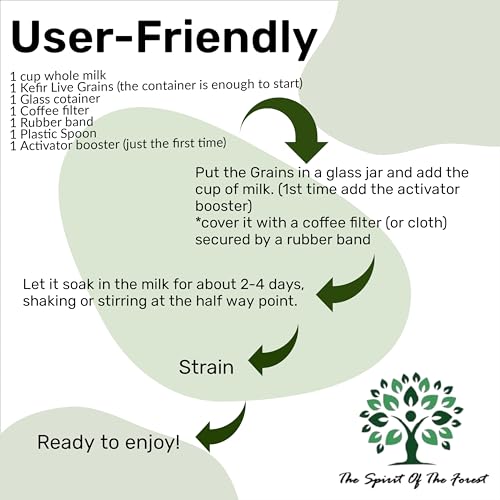 User-Friendly

1 cup whole milk
1 Kefir Live Grains (the container is enough to start)
1 Glass cotainer
1 Coffee filter
1 Rubber band
1 Plastic Spoon
1 Activator booster (just the first time)

Put the Grains in a glass jar and add the cup of milk. (1st time add the activator booster)
*cover it with a coffee filter (or cloth) secured by a rubber band

Let it soak in the milk for about 2-4 days, shaking or stirring at the half way point.

Strain

Ready to enjoy!

The Spirit Of The Forest